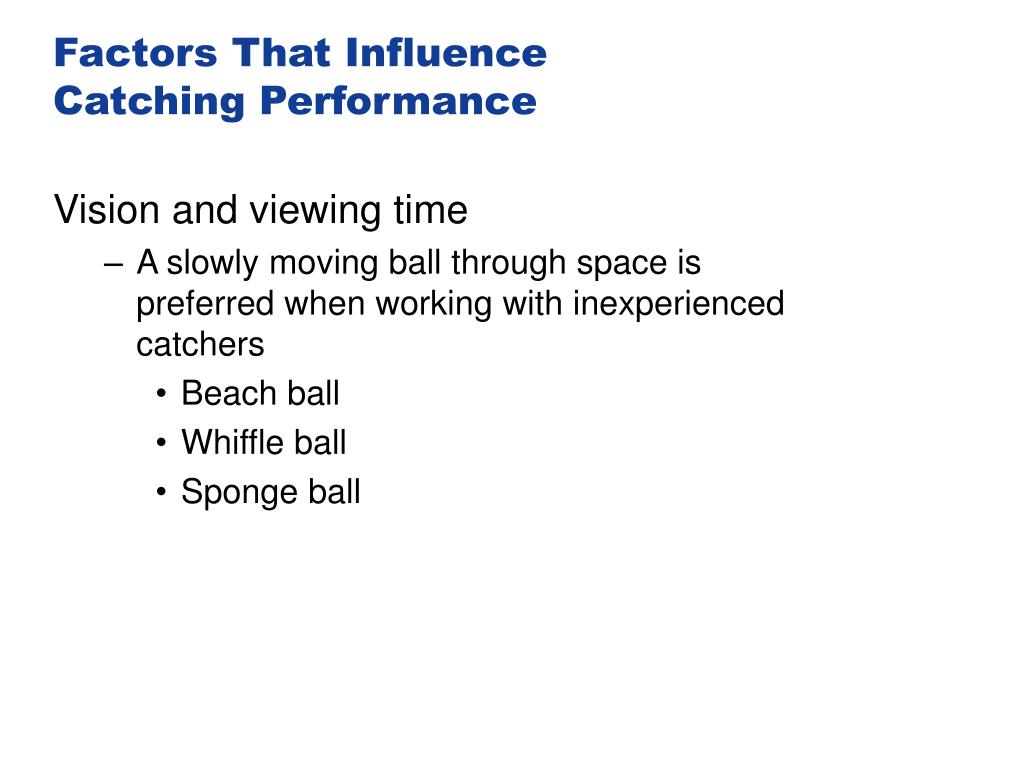 Factors That Influence
Catching Performance

Vision and viewing time

– A slowly moving ball through space is preferred when working with inexperienced catchers

• Beach ball
• Whiffle ball
• Sponge ball